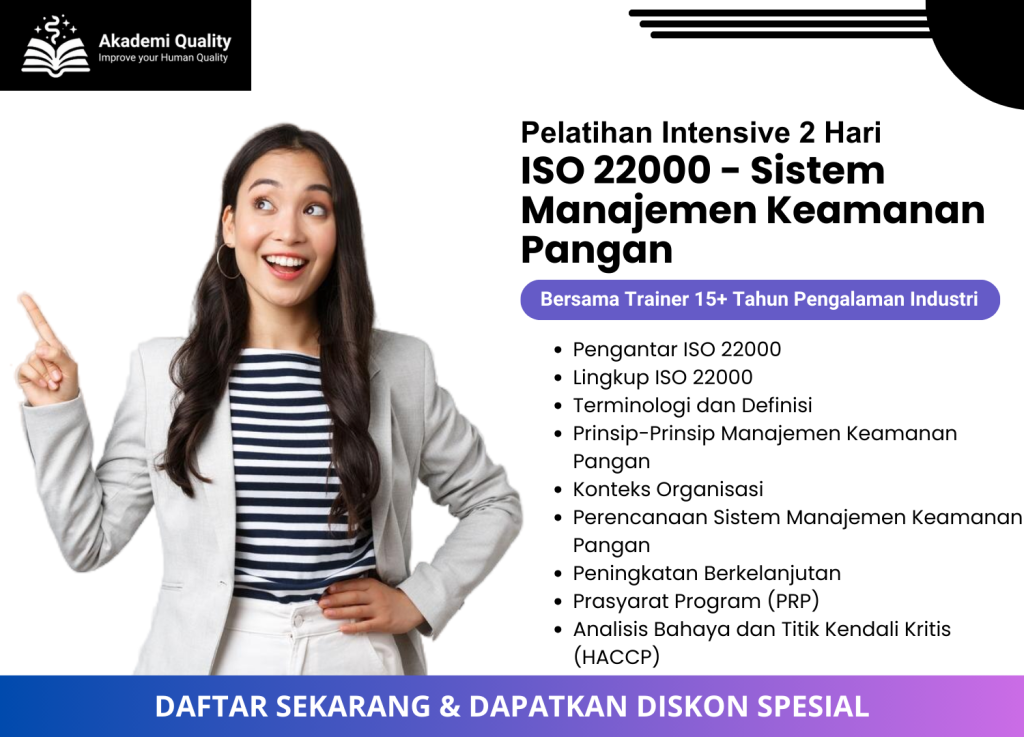 Akademi Quality
Improve your Human Quality

Pelatihan Intensive 2 Hari
ISO 22000 - Sistem Manajemen Keamanan Pangan

Bersama Trainer 15+ Tahun Pengalaman Industri

- Pengantar ISO 22000
- Lingkup ISO 22000
- Terminologi dan Definisi
- Prinsip-Prinsip Manajemen Keamanan Pangan
- Konteks Organisasi
- Perencanaan Sistem Manajemen Keamanan Pangan
- Peningkatan Berkelanjutan
- Prasyarat Program (PRP)
- Analisis Bahaya dan Titik Kendali Kritis (HACCP)

DAFTAR SEKARANG & DAPATKAN DISKON SPESIAL